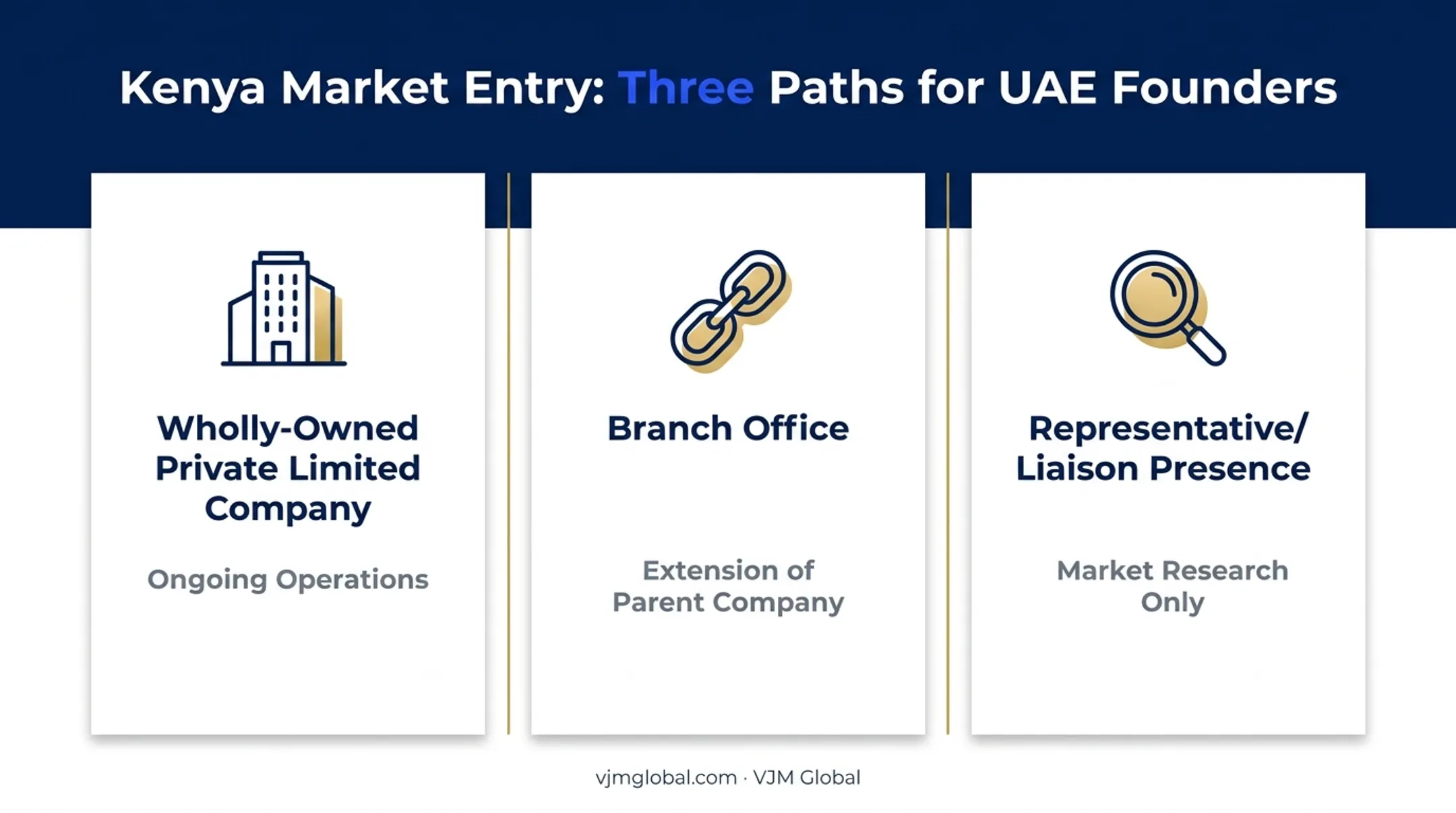 Kenya Market Entry: Three Paths for UAE Founders

Wholly-Owned Private Limited Company

Ongoing Operations

Branch Office

Extension of Parent Company

Representative/ Liaison Presence

Market Research Only

vjmglobal.com · VJM Global